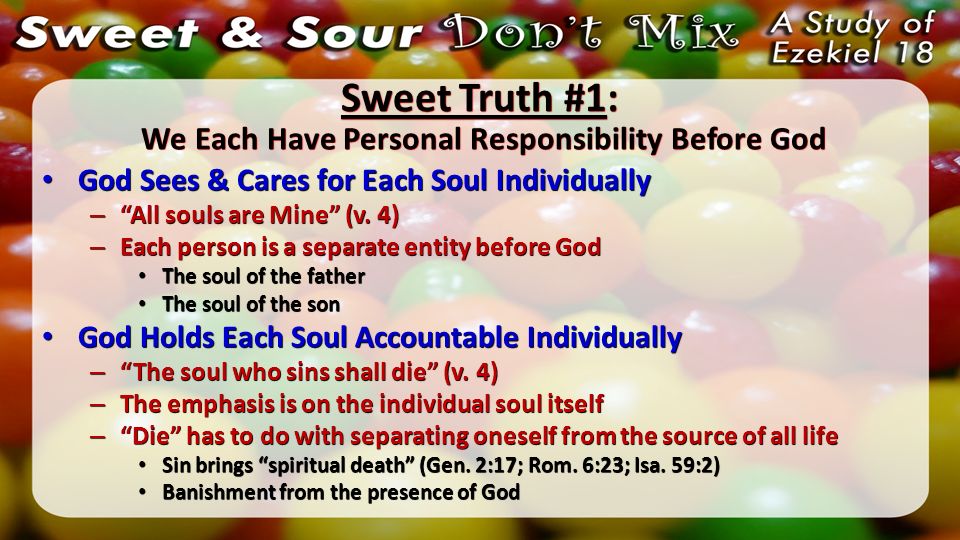 Sweet & Sour Don't Mix

A Study of Ezekiel 18

Sweet Truth #1:

We Each Have Personal Responsibility Before God

• God Sees & Cares for Each Soul Individually
– "All souls are Mine" (v. 4)
– Each person is a separate entity before God
• The soul of the father
• The soul of the son

• God Holds Each Soul Accountable Individually
– "The soul who sins shall die" (v. 4)
– The emphasis is on the individual soul itself
– "Die" has to do with separating oneself from the source of all life
• Sin brings "spiritual death" (Gen. 2:17; Rom. 6:23; Isa. 59:2)
• Banishment from the presence of God